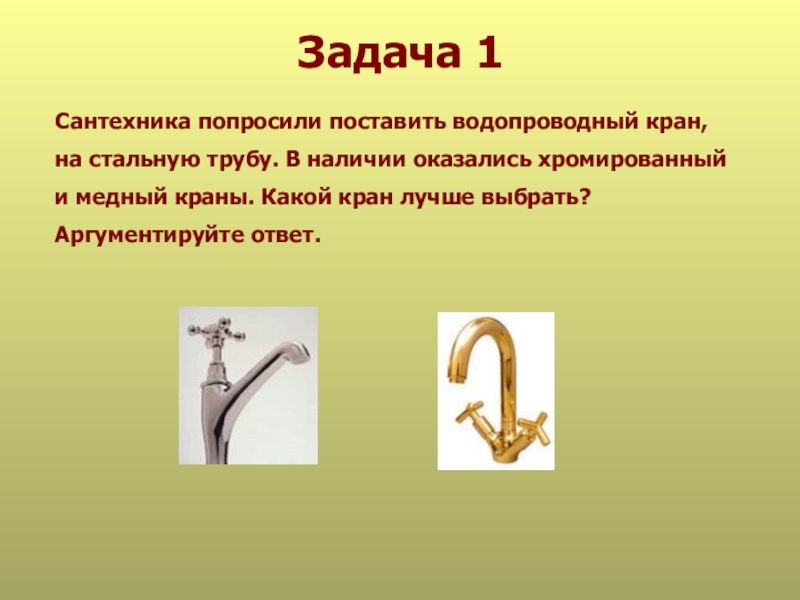 Задача 1

Сантехника попросили поставить водопроводный кран, на стальную трубу. В наличии оказались хромированный и медный краны. Какой кран лучше выбрать? Аргументируйте ответ.